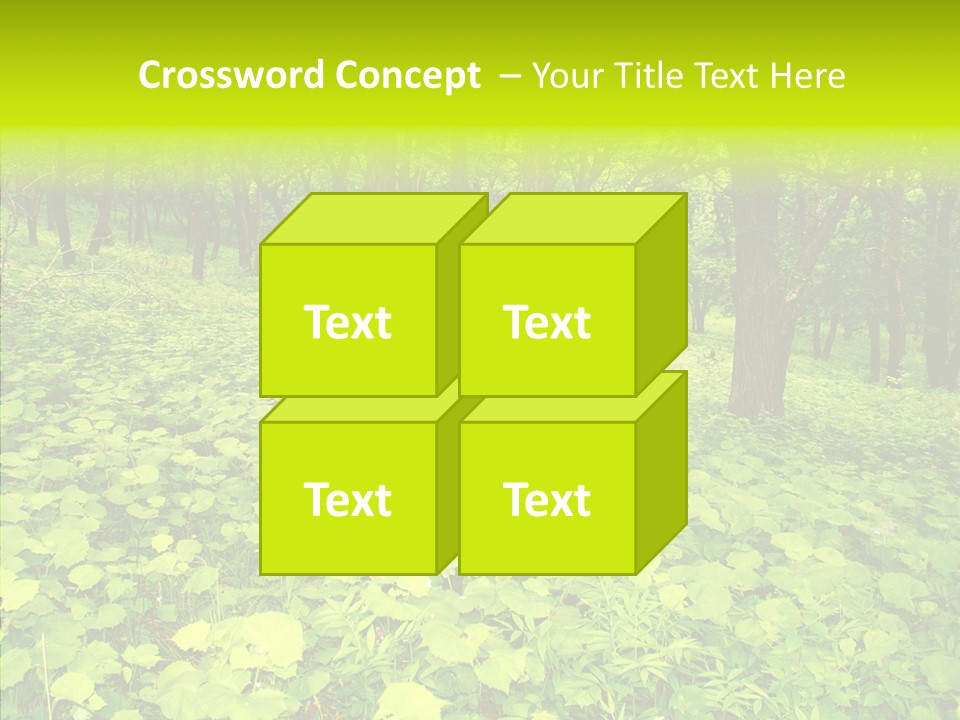 Crossword Concept – Your Title Text Here

Text

Text

Text

Text